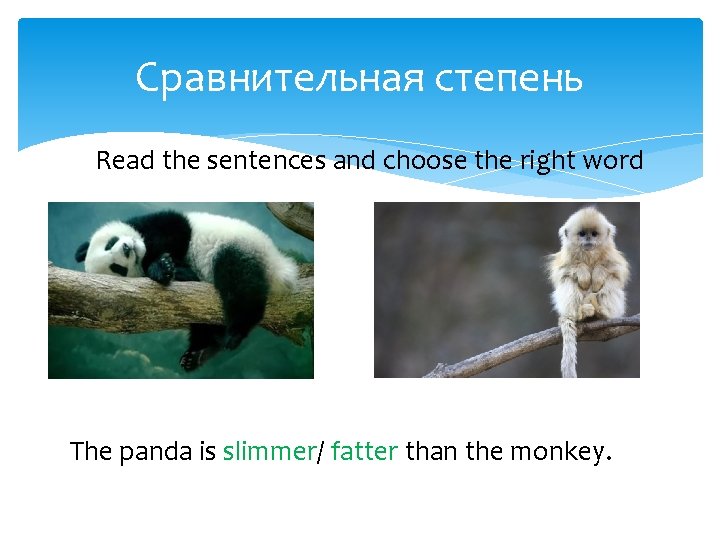 Сравнительная степень

Read the sentences and choose the right word

The panda is slimmer/ fatter than the monkey.